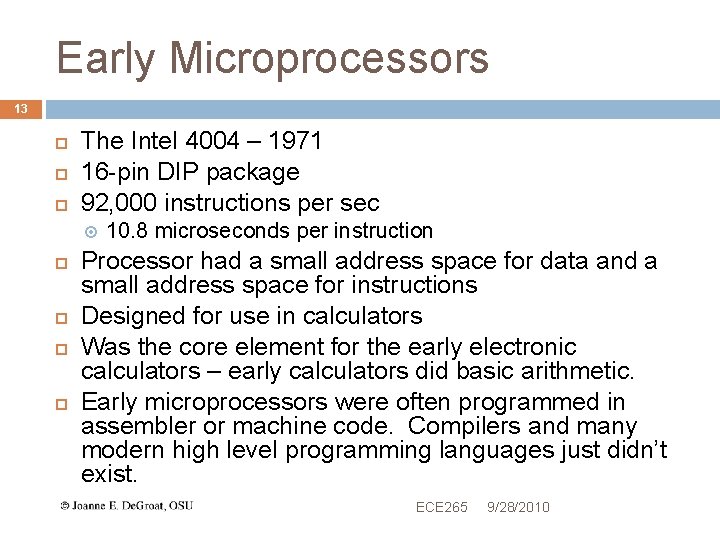 Early Microprocessors

13

The Intel 4004 – 1971

16-pin DIP package

92,000 instructions per sec

10.8 microseconds per instruction

Processor had a small address space for data and a small address space for instructions

Designed for use in calculators

Was the core element for the early electronic calculators – early calculators did basic arithmetic.

Early microprocessors were often programmed in assembler or machine code. Compilers and many modern high level programming languages just didn't exist.

© Joanne E. DeGroat, OSU

ECE265 9/28/2010